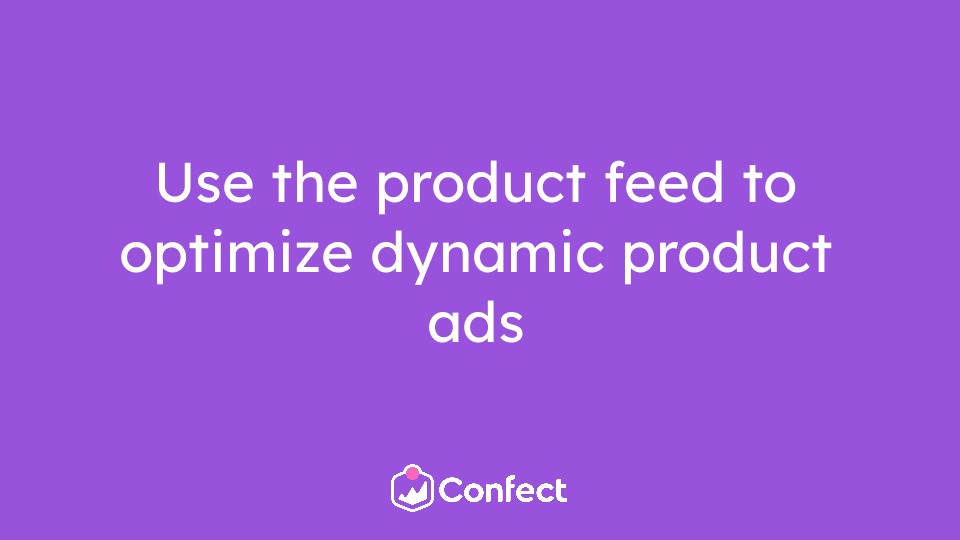 Use the product feed to optimize dynamic product ads

Confect